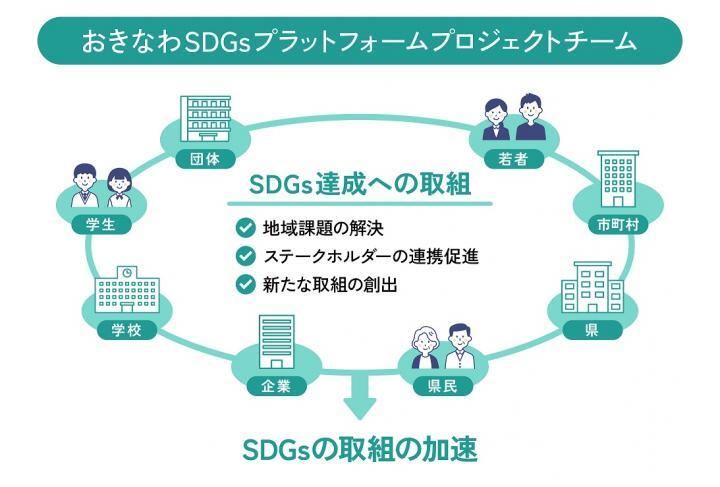 おきなわSDGsプラットフォームプロジェクトチーム

団体

若者

学生

市町村

SDGs達成への取組

地域課題の解決
ステークホルダーの連携促進
新たな取組の創出

学校

県

企業

県民

SDGsの取組の加速